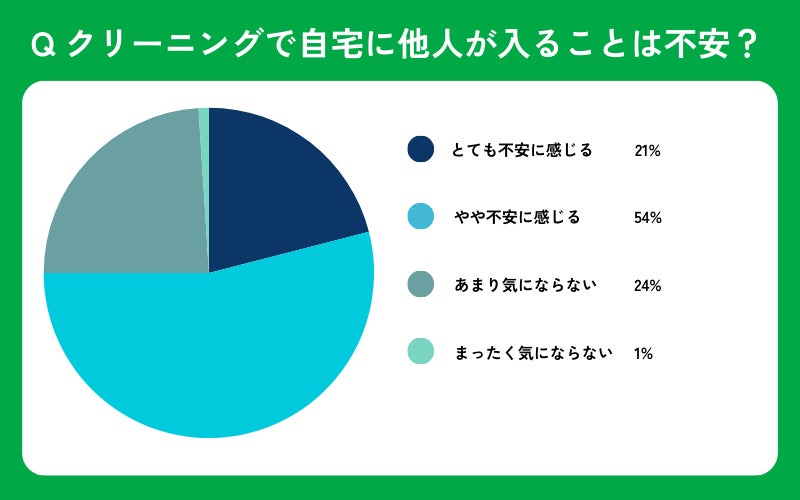 Q クリーニングで自宅に他人が入ることは不安？

とても不安に感じる 21%

やや不安に感じる 54%

あまり気にならない 24%

まったく気にならない 1%